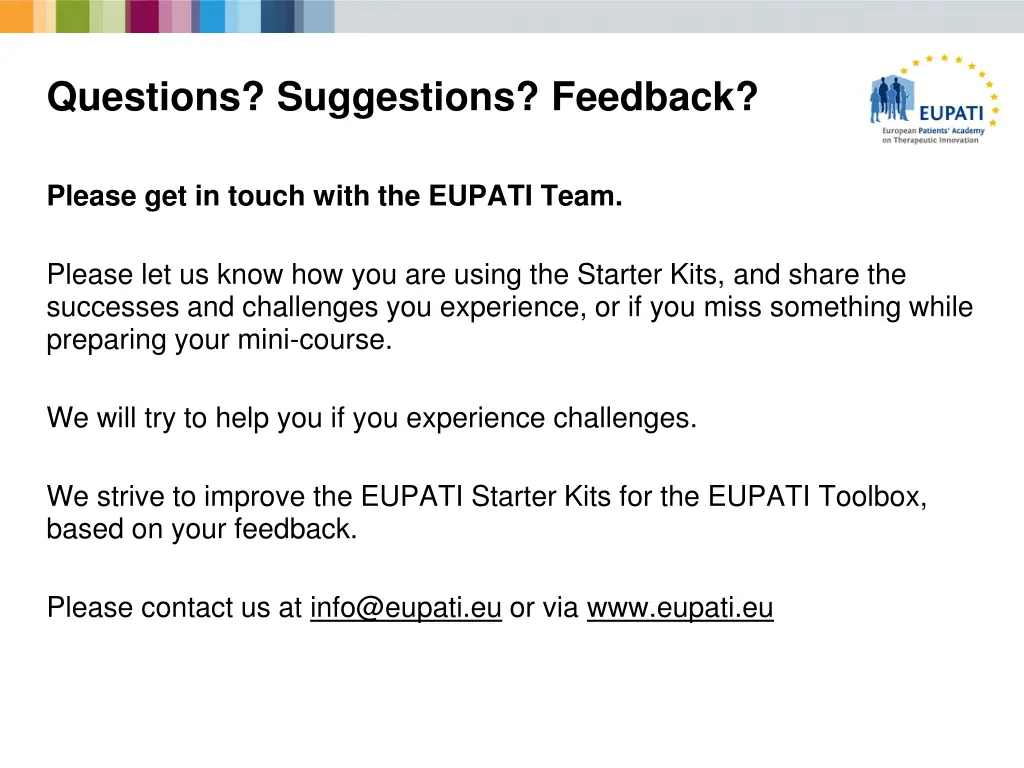 Questions? Suggestions? Feedback?

EUPATI
European Patients' Academy on Therapeutic Innovation

Please get in touch with the EUPATI Team.

Please let us know how you are using the Starter Kits, and share the successes and challenges you experience, or if you miss something while preparing your mini-course.

We will try to help you if you experience challenges.

We strive to improve the EUPATI Starter Kits for the EUPATI Toolbox, based on your feedback.

Please contact us at info@eupati.eu or via www.eupati.eu